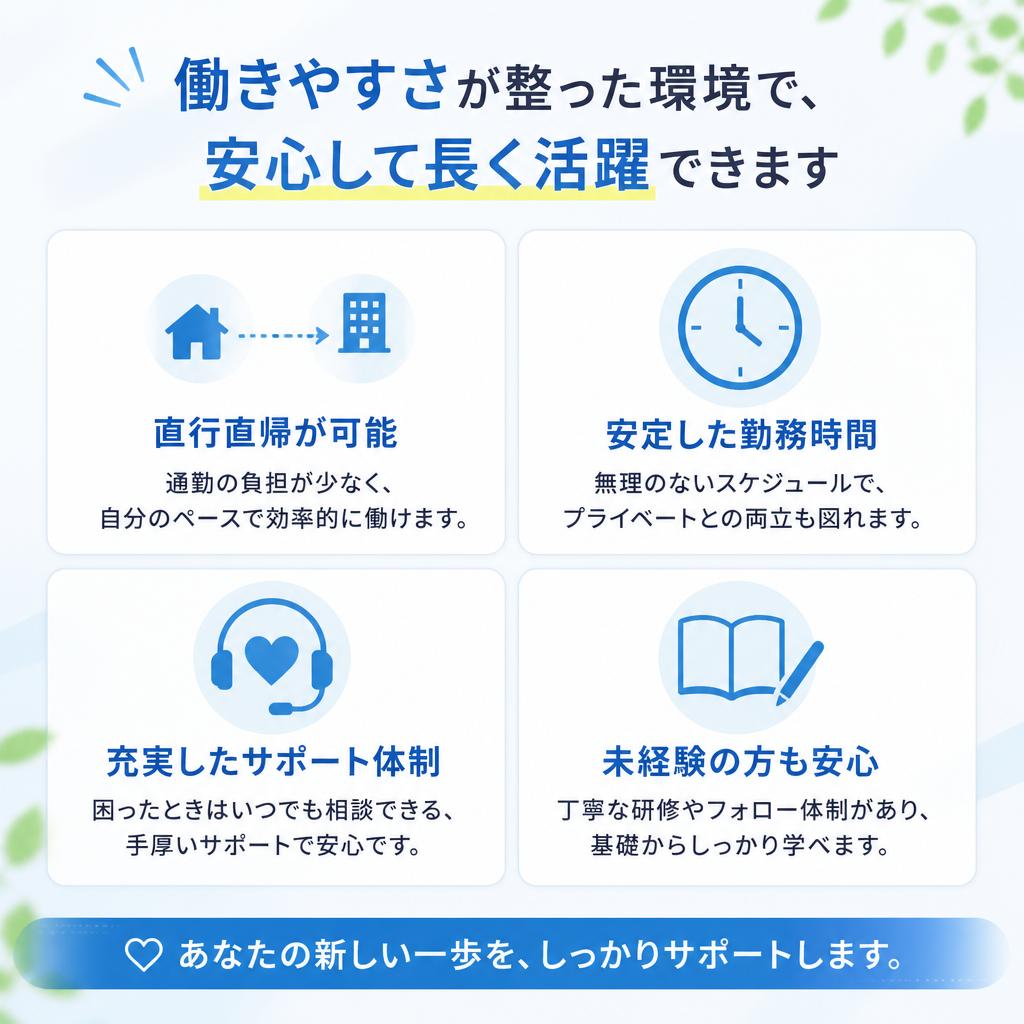 働きやすさが整った環境で、
安心して長く活躍できます

直行直帰が可能
通勤の負担が少なく、
自分のペースで効率的に働けます。

安定した勤務時間
無理のないスケジュールで、
プライベートとの両立も図れます。

充実したサポート体制
困ったときはいつでも相談できる、
手厚いサポートで安心です。

未経験の方も安心
丁寧な研修やフォロー体制があり、
基礎からしっかり学べます。

あなたの新しい一歩を、しっかりサポートします。